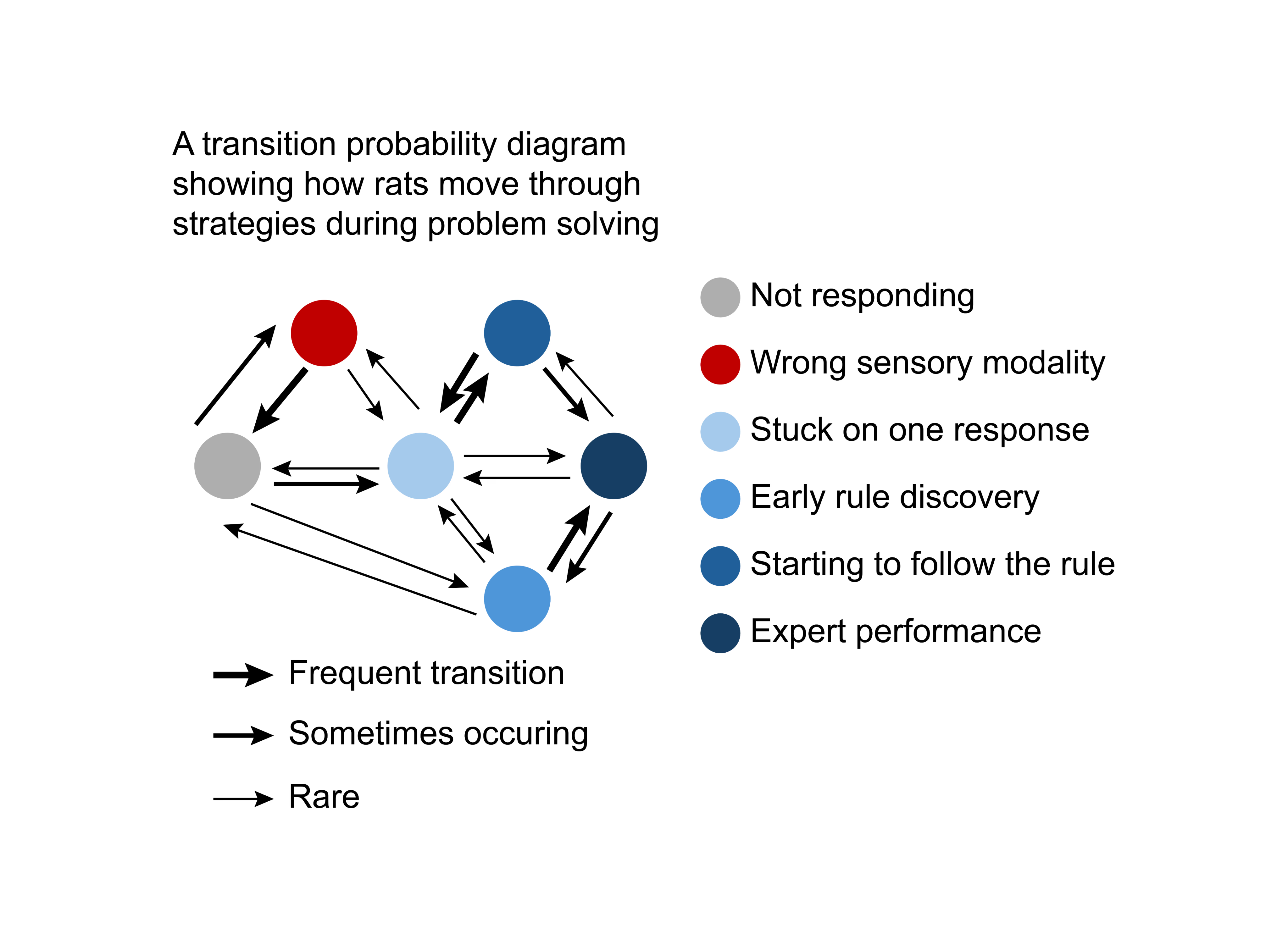 A transition probability diagram showing how rats move through strategies during problem solving

Not responding

Wrong sensory modality

Stuck on one response

Early rule discovery

Starting to follow the rule

Expert performance

Frequent transition

Sometimes occuring

Rare